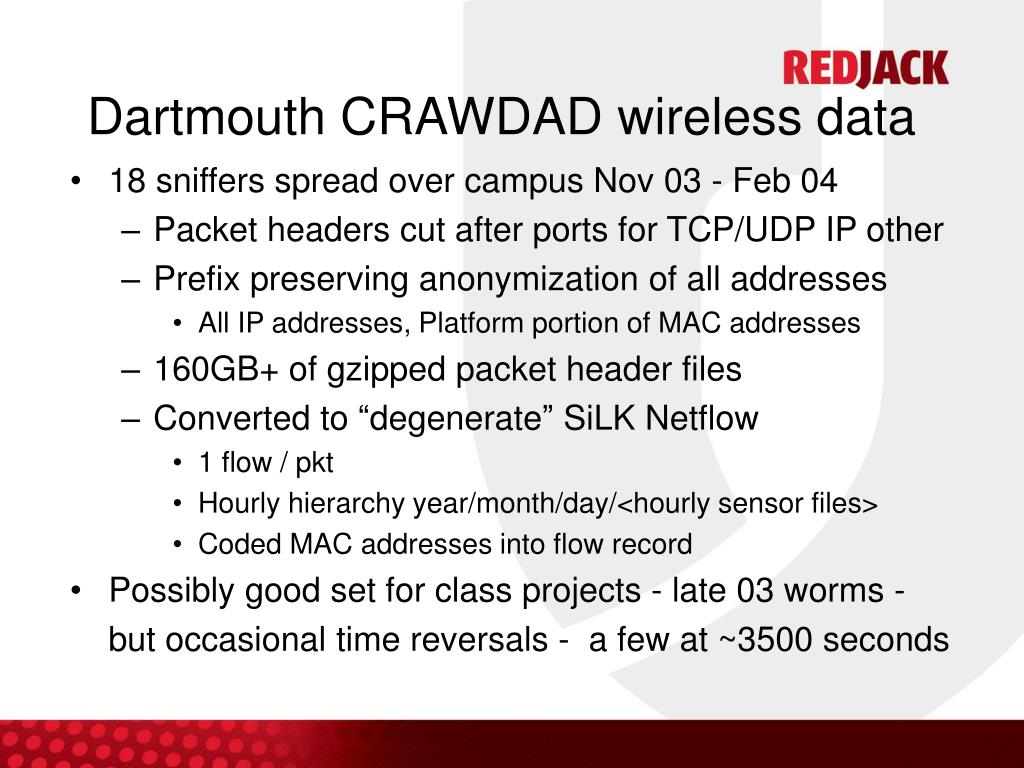 REDJACK

Dartmouth CRAWDAD wireless data

• 18 sniffers spread over campus Nov 03 - Feb 04
– Packet headers cut after ports for TCP/UDP IP other
– Prefix preserving anonymization of all addresses
• All IP addresses, Platform portion of MAC addresses
– 160GB+ of gzipped packet header files
– Converted to “degenerate” SiLK Netflow
• 1 flow / pkt
• Hourly hierarchy year/month/day/<hourly sensor files>
• Coded MAC addresses into flow record
• Possibly good set for class projects - late 03 worms - but occasional time reversals - a few at ~3500 seconds